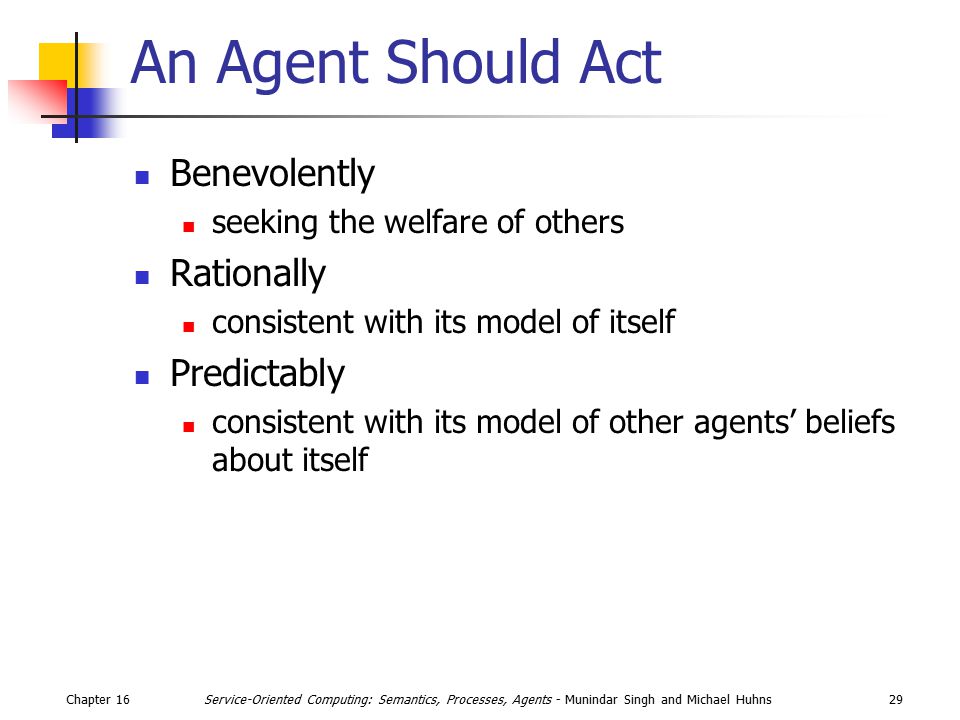 An Agent Should Act

- Benevolently
  - seeking the welfare of others
- Rationally
  - consistent with its model of itself
- Predictably
  - consistent with its model of other agents' beliefs about itself

Chapter 16 Service-Oriented Computing: Semantics, Processes, Agents - Munindar Singh and Michael Huhns 29